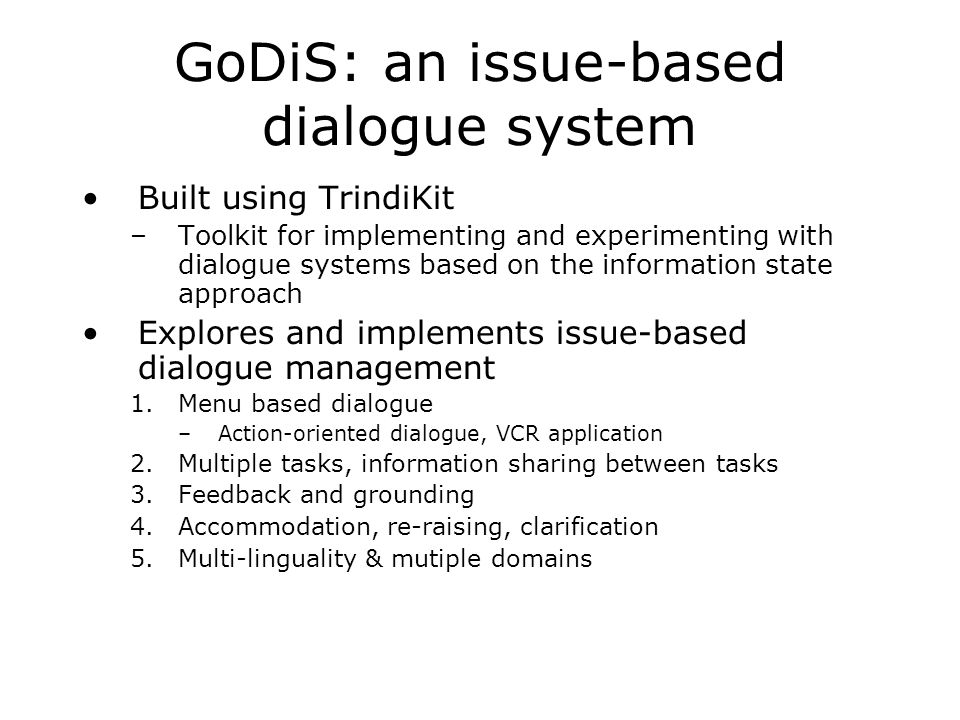 GoDiS: an issue-based dialogue system

• Built using TrindiKit
  – Toolkit for implementing and experimenting with dialogue systems based on the information state approach
• Explores and implements issue-based dialogue management
  1. Menu based dialogue
     – Action-oriented dialogue, VCR application
  2. Multiple tasks, information sharing between tasks
  3. Feedback and grounding
  4. Accommodation, re-raising, clarification
  5. Multi-linguality & mutiple domains